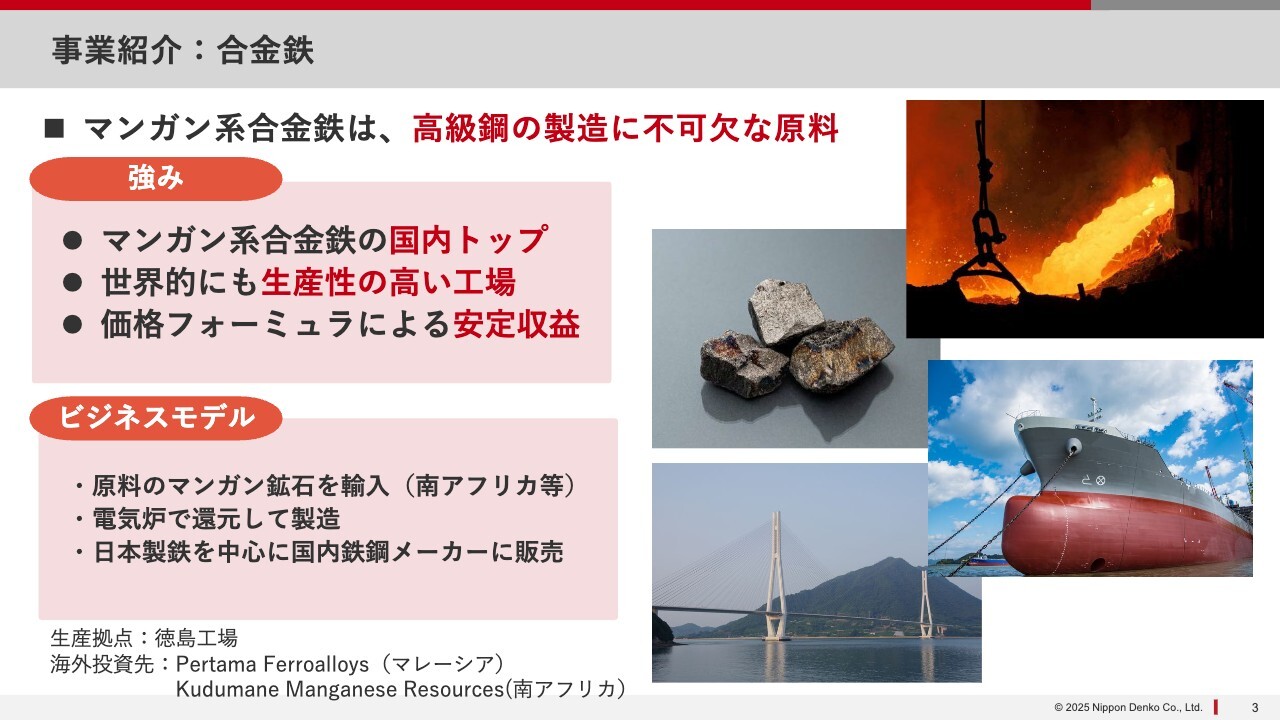 事業紹介：合金鉄

■ マンガン系合金鉄は、高級鋼の製造に不可欠な原料

強み

● マンガン系合金鉄の国内トップ
● 世界的にも生産性の高い工場
● 価格フォーミュラによる安定収益

ビジネスモデル

・原料のマンガン鉱石を輸入（南アフリカ等）
・電気炉で還元して製造
・日本製鉄を中心に国内鉄鋼メーカーに販売

生産拠点：徳島工場
海外投資先：Pertama Ferroalloys（マレーシア）
Kudumane Manganese Resources(南アフリカ)

© 2025 Nippon Denko Co., Ltd. 3